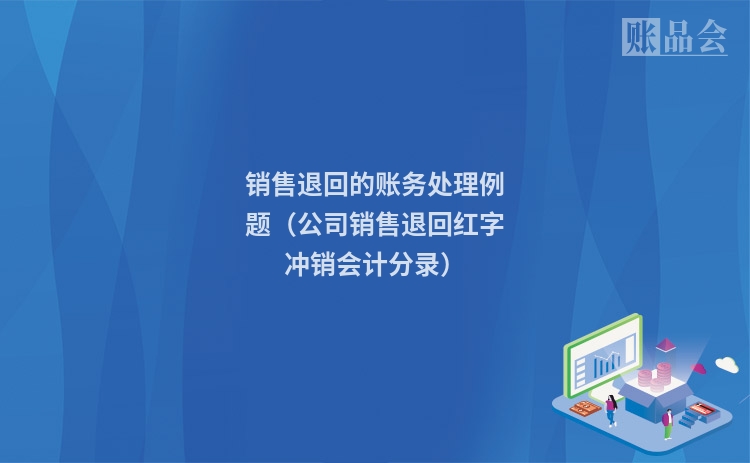 账品会

销售退回的账务处理例题（公司销售退回红字冲销会计分录）